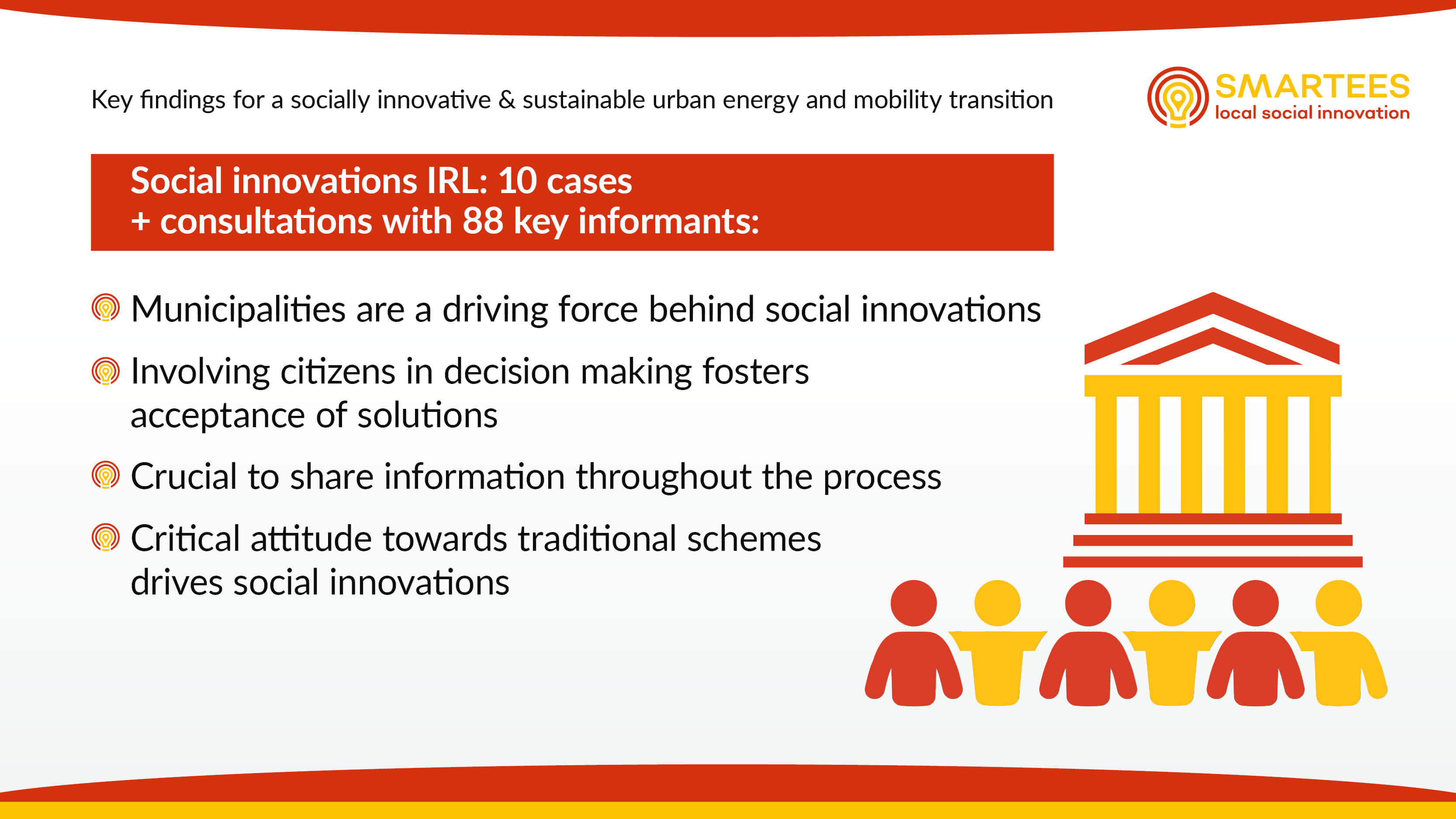 Key findings for a socially innovative & sustainable urban energy and mobility transition

SMARTEES
local social innovation

Social innovations IRL: 10 cases
+ consultations with 88 key informants:

Municipalities are a driving force behind social innovations

Involving citizens in decision making fosters acceptance of solutions

Crucial to share information throughout the process

Critical attitude towards traditional schemes drives social innovations